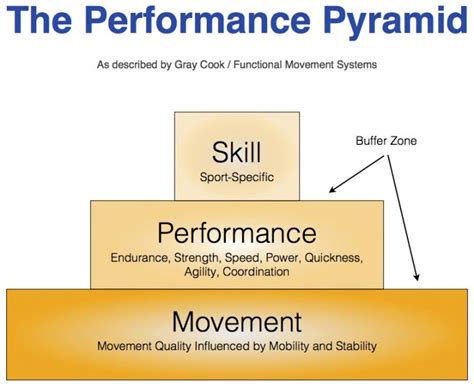 The Performance Pyramid

As described by Gray Cook / Functional Movement Systems

Skill
Sport-Specific

Buffer Zone

Performance
Endurance, Strength, Speed, Power, Quickness, Agility, Coordination

Movement
Movement Quality Influenced by Mobility and Stability